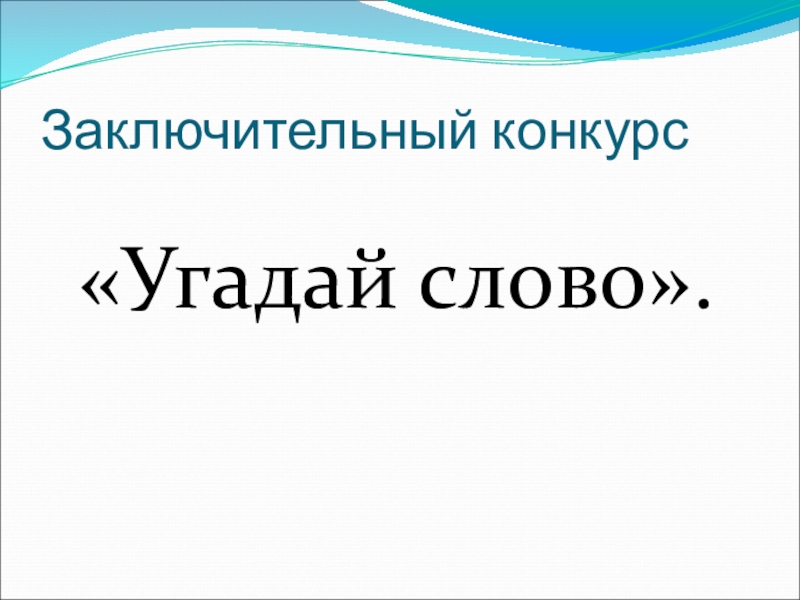 Заключительный конкурс

«Угадай слово».